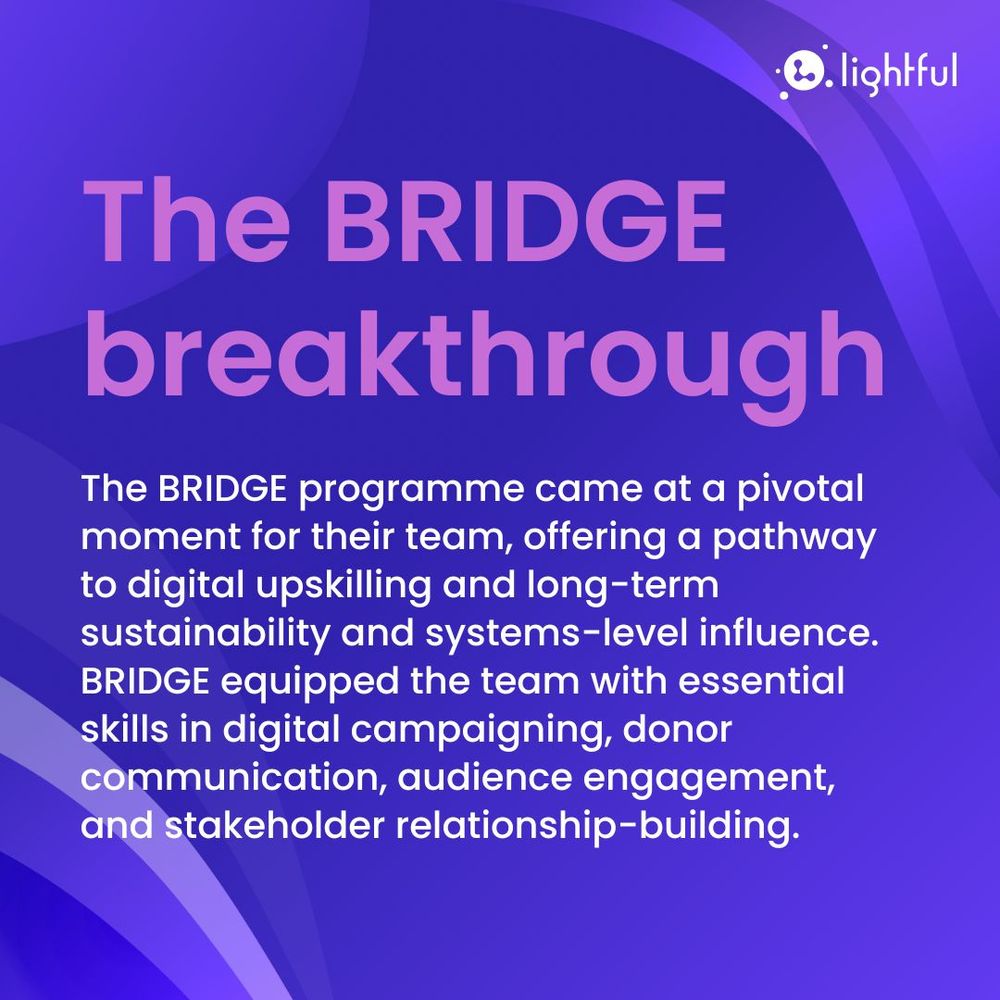 lightful

The BRIDGE breakthrough

The BRIDGE programme came at a pivotal moment for their team, offering a pathway to digital upskilling and long-term sustainability and systems-level influence. BRIDGE equipped the team with essential skills in digital campaigning, donor communication, audience engagement, and stakeholder relationship-building.